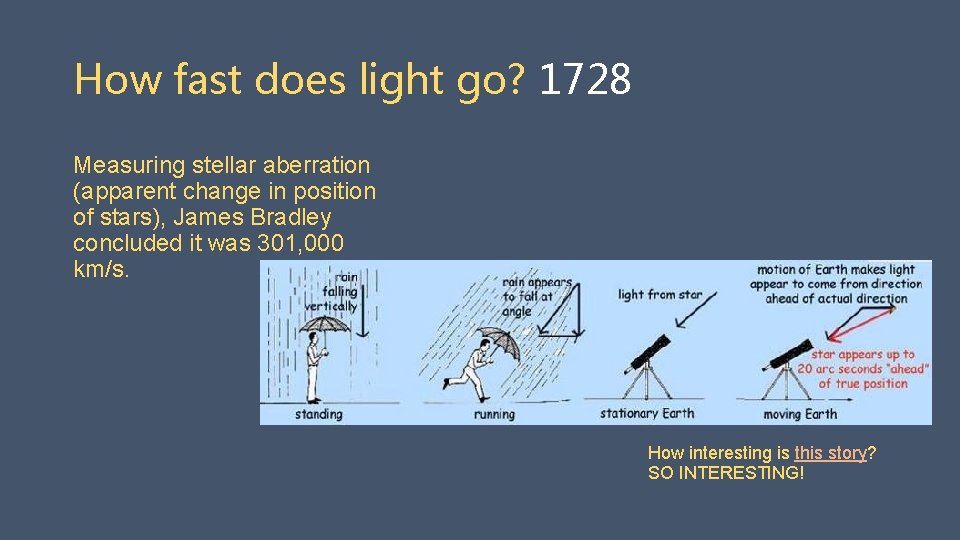 How fast does light go? 1728

Measuring stellar aberration (apparent change in position of stars), James Bradley concluded it was 301,000 km/s.

rain falling vertically

standing

rain appears to fall at angle

running

light from star

stationary Earth

motion of Earth makes light appear to come from direction ahead of actual direction

star appears up to 20 arc seconds "ahead" of true position

moving Earth

How interesting is this story? SO INTERESTING!